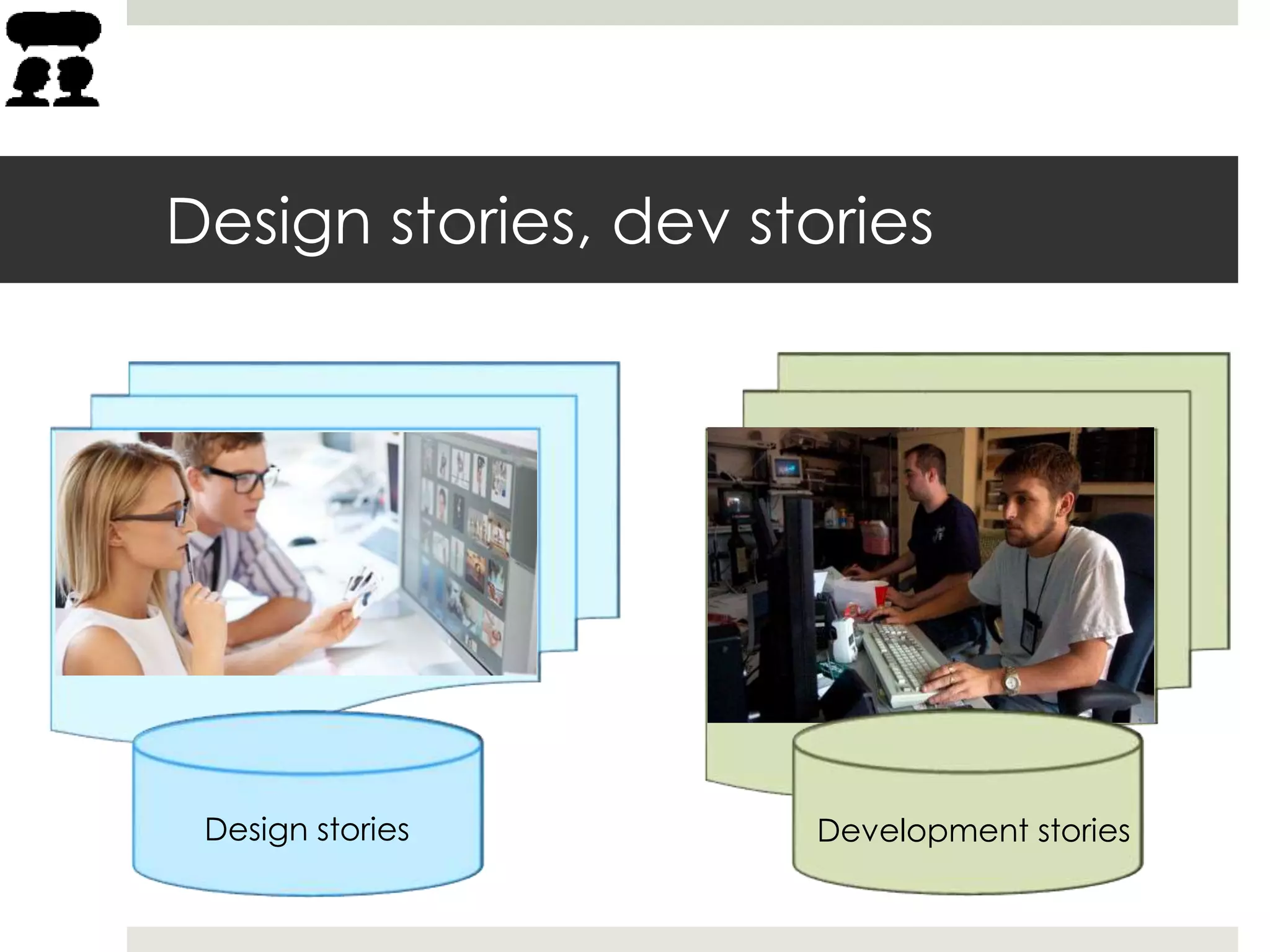 Design stories, dev stories

Design stories

Development stories